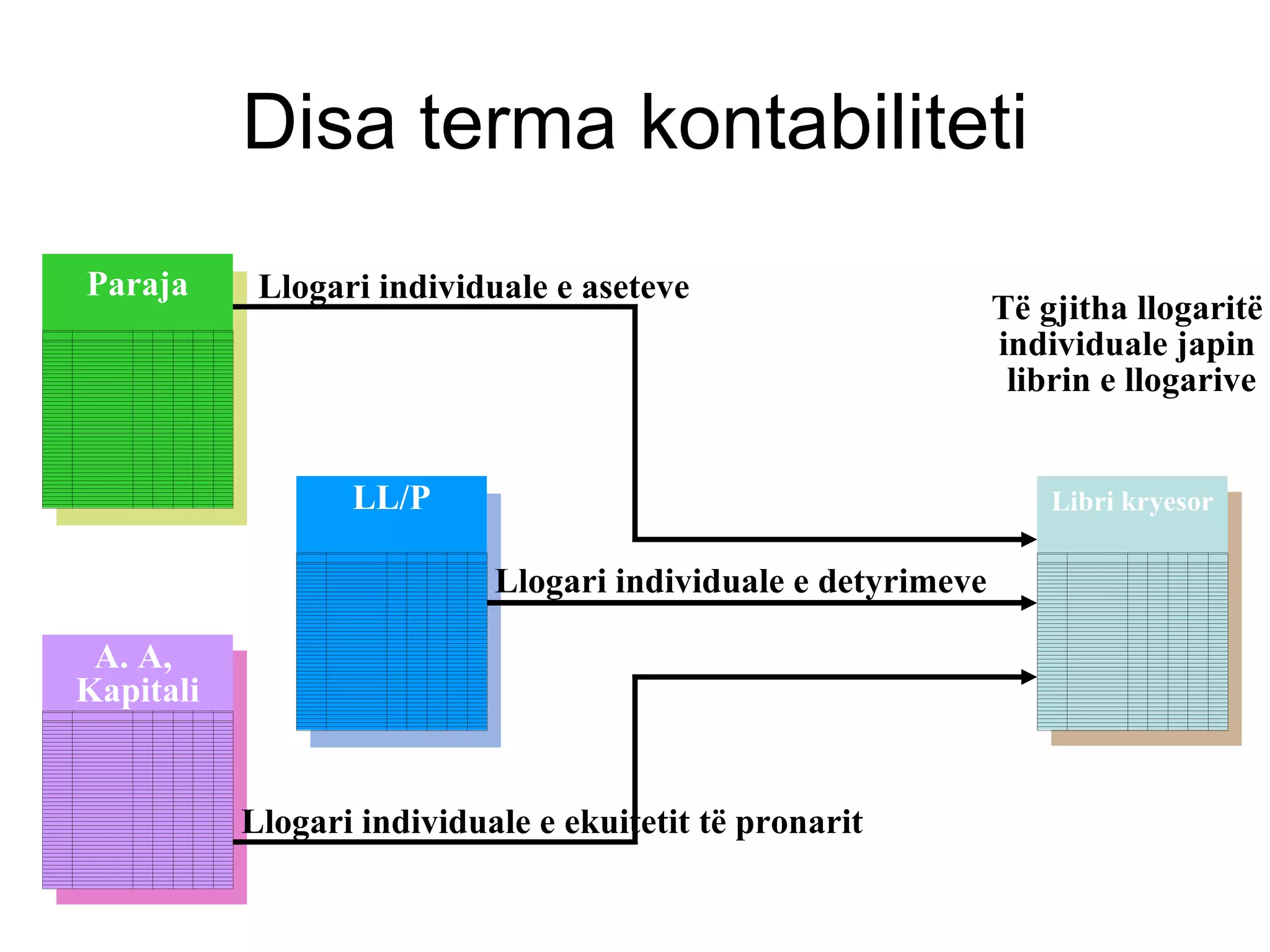 Disa terma kontabiliteti

Paraja

Llogari individuale e aseteve

Të gjitha llogaritë individuale japin librin e llogarive

LL/P

Libri kryesor

Llogari individuale e detyrimeve

A. A, Kapitali

Llogari individuale e ekuitetit të pronarit